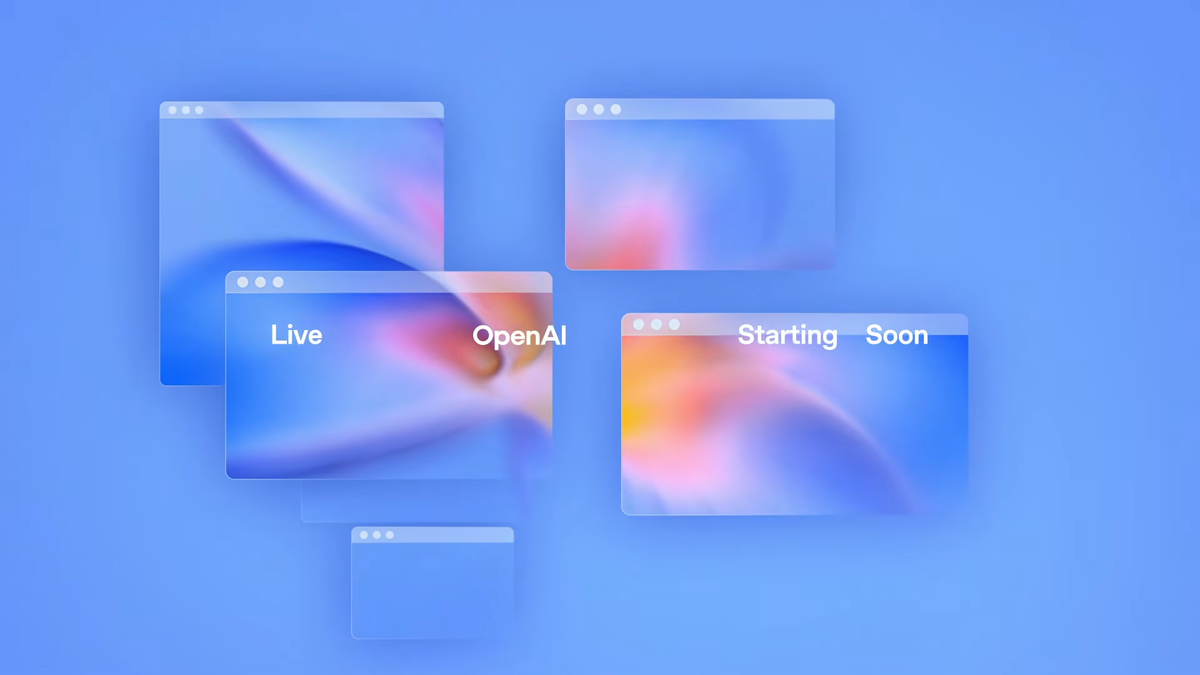 Live OpenAI Starting Soon